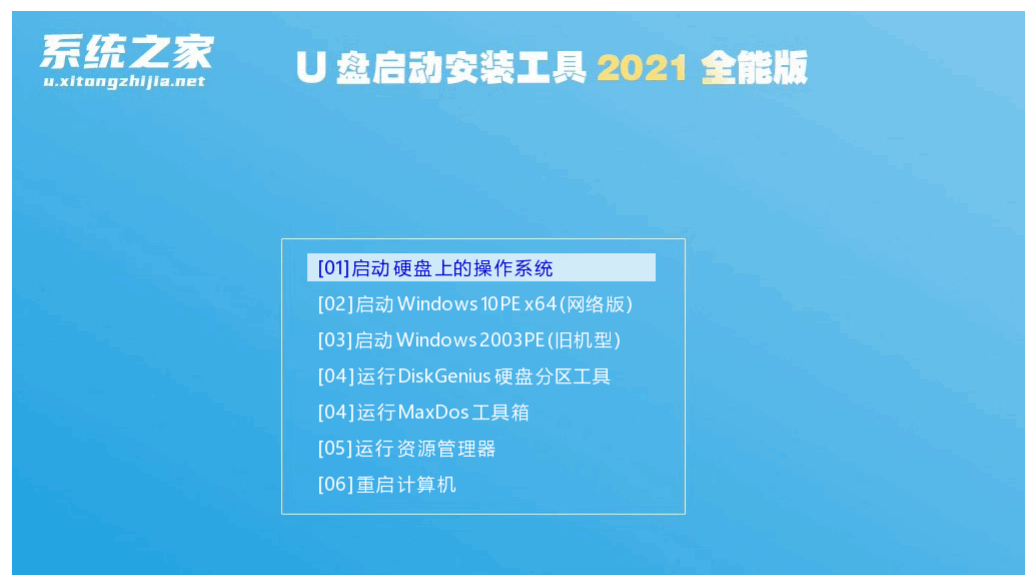 系统之家
u.xitongzhijia.net

U 盘启动安装工具 2021 全能版

[01]启动硬盘上的操作系统
[02]启动Windows10PE x64(网络版)
[03]启动Windows2003PE(旧机型)
[04]运行DiskGenius硬盘分区工具
[04]运行MaxDos工具箱
[05]运行资源管理器
[06]重启计算机